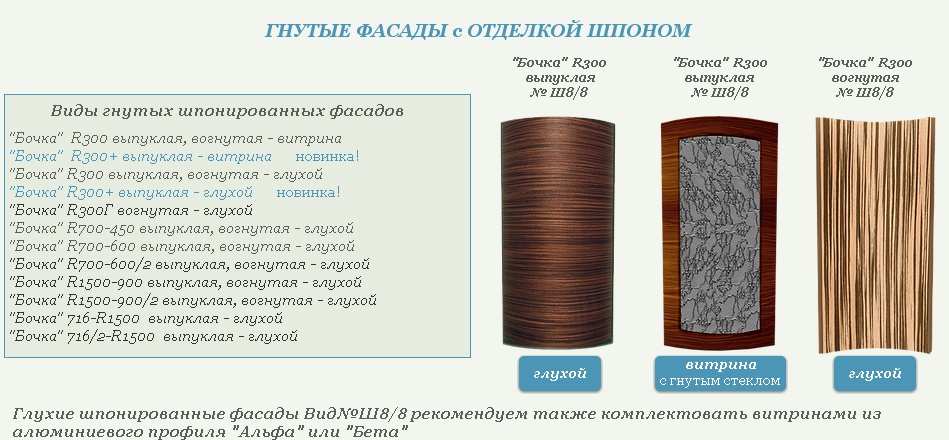 ГНУТЫЕ ФАСАДЫ с ОТДЕЛКОЙ ШПОНОМ

Виды гнутых шпонированных фасадов

"Бочка" R300 выпуклая, вогнутая - витрина
"Бочка" R300+ выпуклая - витрина новинка!
"Бочка" R300 выпуклая, вогнутая - глухой
"Бочка" R300+ выпуклая - глухой новинка!
"Бочка" R300Г вогнутая - глухой
"Бочка" R700-450 выпуклая, вогнутая - глухой
"Бочка" R700-600 выпуклая, вогнутая - глухой
"Бочка" R700-600/2 выпуклая, вогнутая - глухой
"Бочка" R1500-900 выпуклая, вогнутая - глухой
"Бочка" R1500-900/2 выпуклая, вогнутая - глухой
"Бочка" 716-R1500 выпуклая - глухой
"Бочка" 716/2-R1500 выпуклая - глухой

"Бочка" R300 выпуклая № Ш8/8

глухой

"Бочка" R300 выпуклая № Ш8/8

витрина с гнутым стеклом

"Бочка" R300 вогнутая № Ш8/8

глухой

Глухие шпонированные фасады Вид№Ш8/8 рекомендуем также комплектовать витринами из алюминиевого профиля "Альфа" или "Бета"